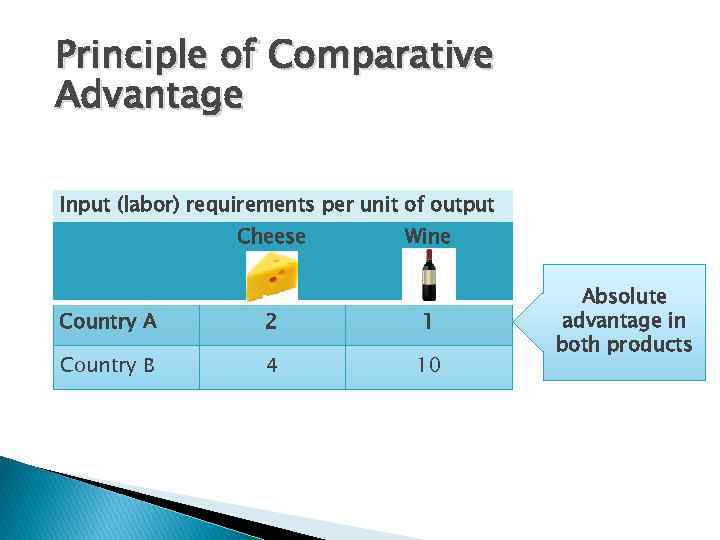 Principle of Comparative Advantage

Input (labor) requirements per unit of output

| | Cheese | Wine |
|---|---|---|
| Country A | 2 | 1 |
| Country B | 4 | 10 |

Absolute advantage in both products